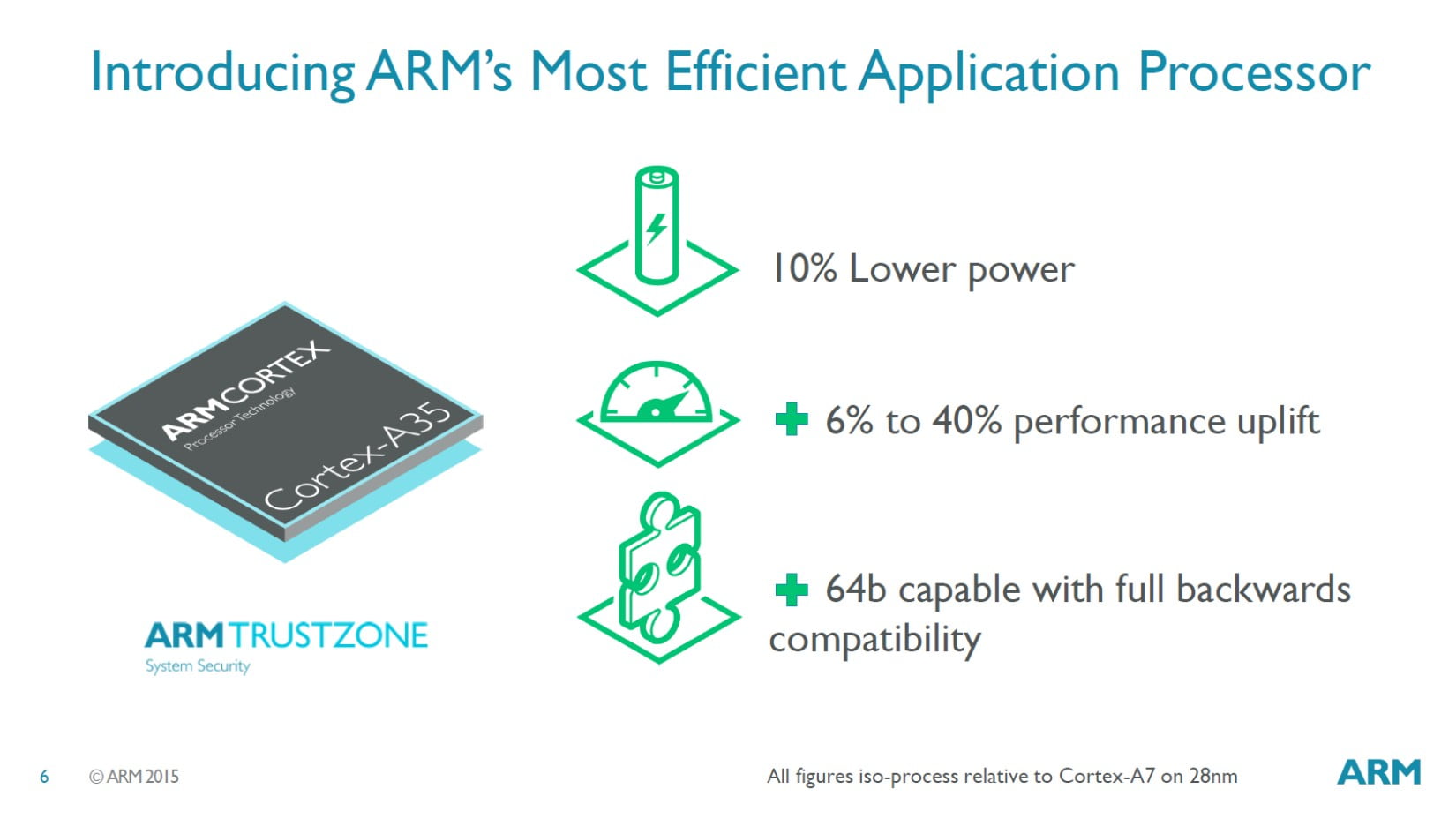 Introducing ARM's Most Efficient Application Processor

ARM CORTEX
Processor Technology
Cortex-A35

ARM TRUSTZONE
System Security

10% Lower power

+ 6% to 40% performance uplift

+ 64b capable with full backwards compatibility

6 © ARM 2015

All figures iso-process relative to Cortex-A7 on 28nm

ARM